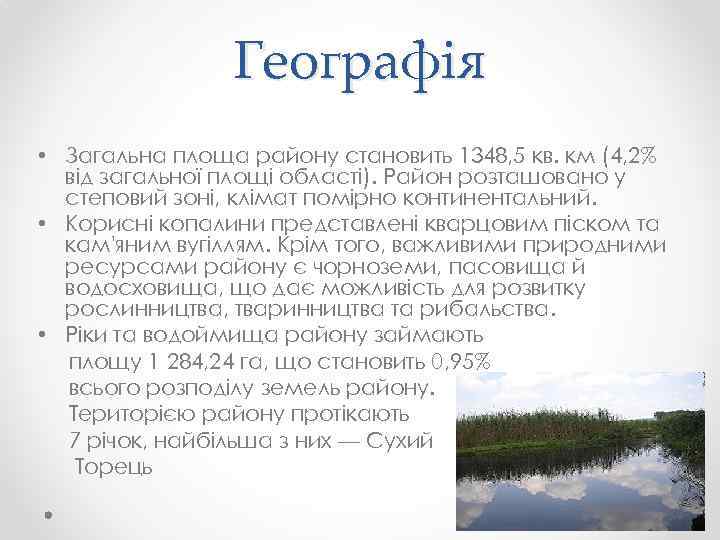 Географія

• Загальна площа району становить 1348,5 кв. км (4,2% від загальної площі області). Район розташовано у степовий зоні, клімат помірно континентальний.
• Корисні копалини представлені кварцовим піском та кам'яним вугіллям. Крім того, важливими природними ресурсами району є чорноземи, пасовища й водосховища, що дає можливість для розвитку рослинництва, тваринництва та рибальства.
• Ріки та водоймища району займають площу 1 284,24 га, що становить 0,95% всього розподілу земель району. Територією району протікають 7 річок, найбільша з них — Сухий Торець
•